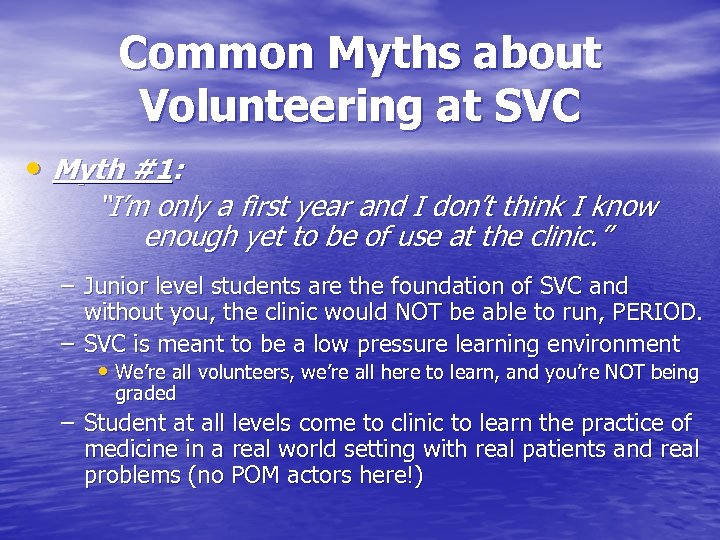 Common Myths about Volunteering at SVC

• Myth #1:
"I'm only a first year and I don't think I know enough yet to be of use at the clinic."

– Junior level students are the foundation of SVC and without you, the clinic would NOT be able to run, PERIOD.
– SVC is meant to be a low pressure learning environment
• We're all volunteers, we're all here to learn, and you're NOT being graded
– Student at all levels come to clinic to learn the practice of medicine in a real world setting with real patients and real problems (no POM actors here!)